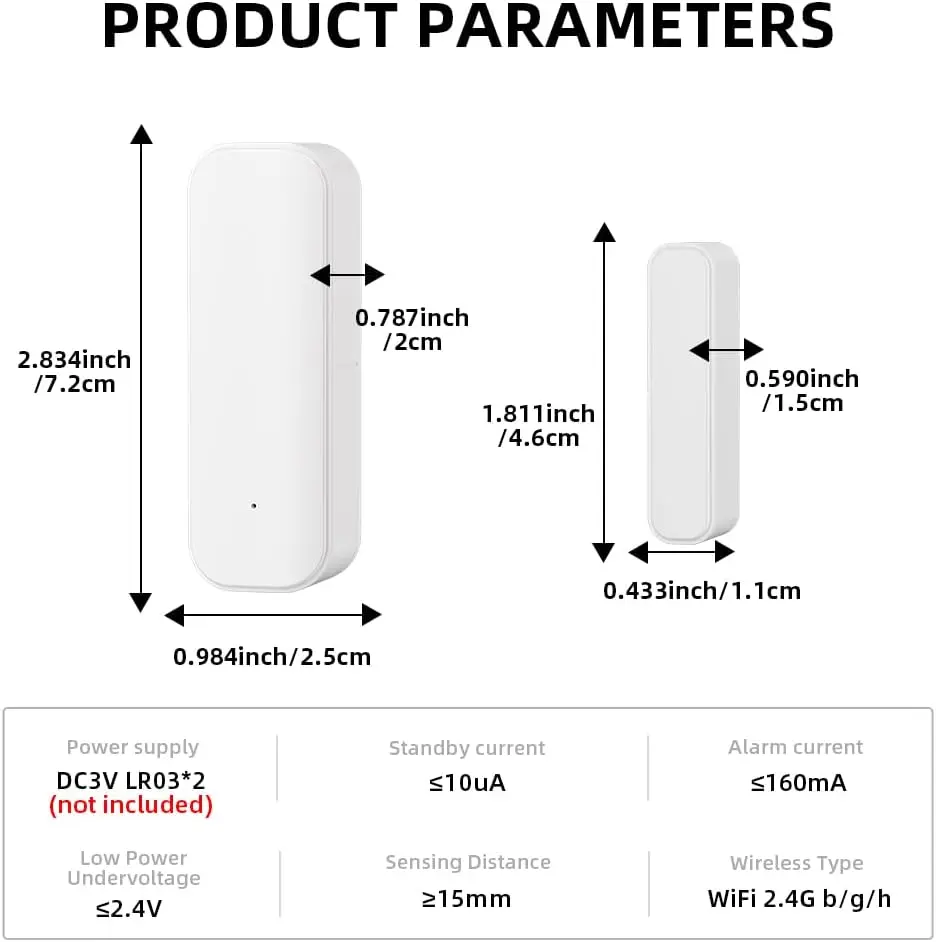 PRODUCT PARAMETERS

2.834inch /7.2cm

0.787inch /2cm

0.984inch/2.5cm

1.811inch /4.6cm

0.590inch /1.5cm

0.433inch/1.1cm

| Power supply | Standby current | Alarm current |
|---|---|---|
| DC3V LR03*2 (not included) | ≤10uA | ≤160mA |
| Low Power Undervoltage | Sensing Distance | Wireless Type |
| ≤2.4V | ≥15mm | WiFi 2.4G b/g/h |